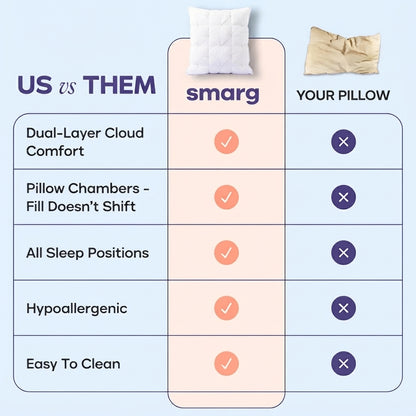 | US vs THEM | smarg | YOUR PILLOW |
|---|---|---|
| Dual-Layer Cloud Comfort | ✓ | ✕ |
| Pillow Chambers - Fill Doesn't Shift | ✓ | ✕ |
| All Sleep Positions | ✓ | ✕ |
| Hypoallergenic | ✓ | ✕ |
| Easy To Clean | ✓ | ✕ |